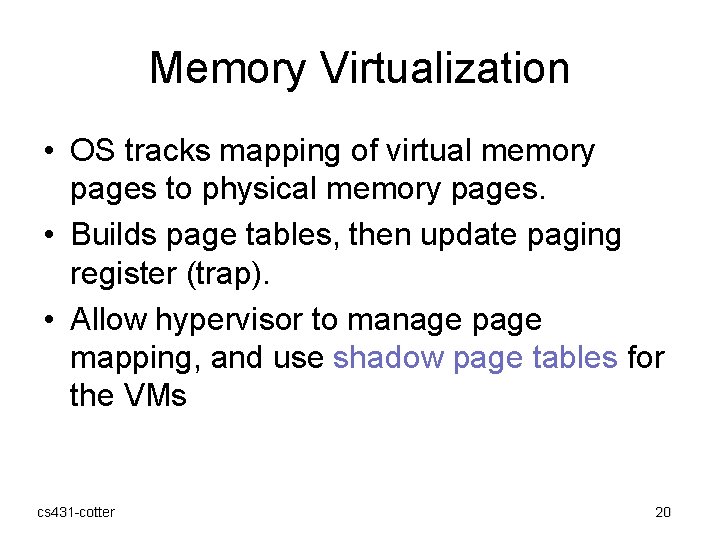 Memory Virtualization

• OS tracks mapping of virtual memory pages to physical memory pages.
• Builds page tables, then update paging register (trap).
• Allow hypervisor to manage page mapping, and use shadow page tables for the VMs

cs431-cotter

20